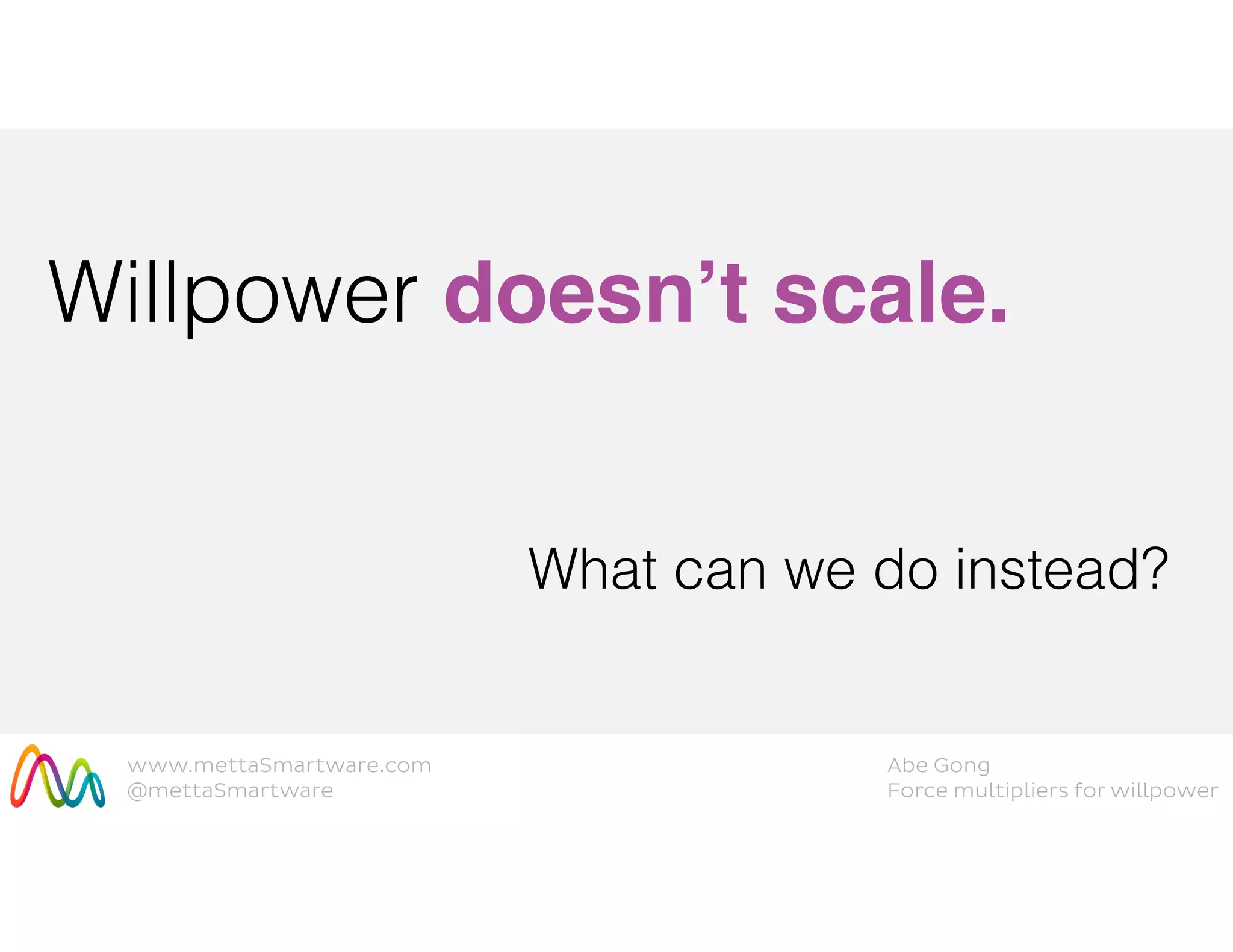 Willpower doesn’t scale.

What can we do instead?

www.mettaSmartware.com
@mettaSmartware

Abe Gong
Force multipliers for willpower